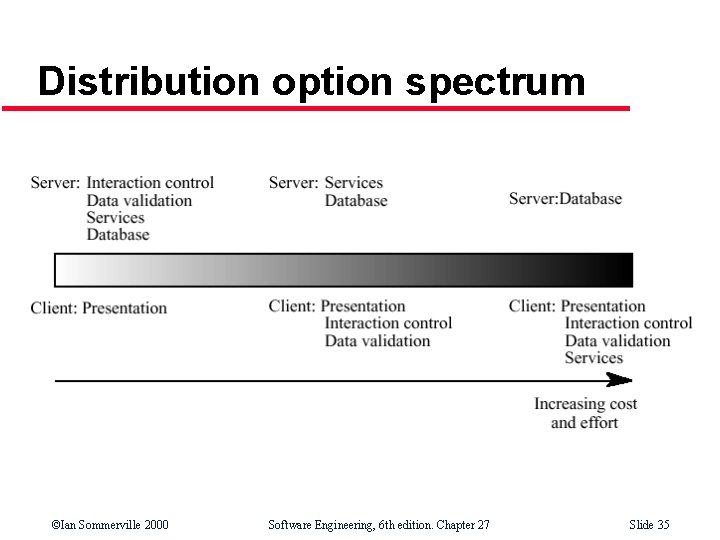 Distribution option spectrum

Server: Interaction control
Data validation
Services
Database

Server: Services
Database

Server:Database

Client: Presentation

Client: Presentation
Interaction control
Data validation

Client: Presentation
Interaction control
Data validation
Services

Increasing cost and effort

©Ian Sommerville 2000

Software Engineering, 6th edition. Chapter 27

Slide 35